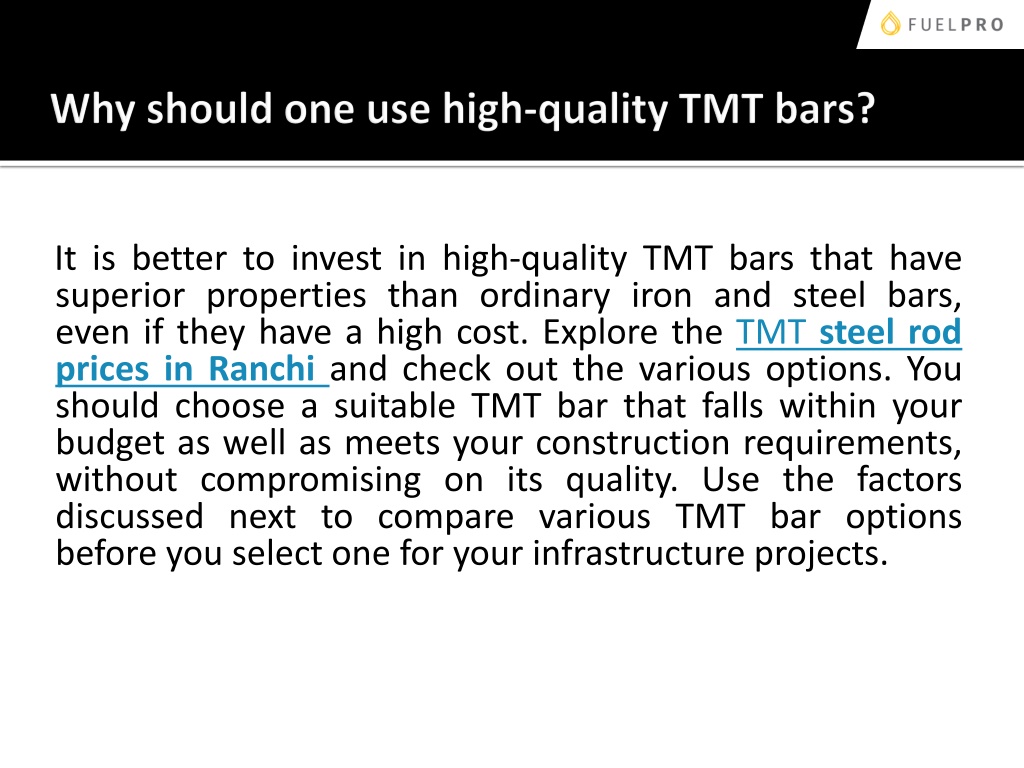 FUELPRO

Why should one use high-quality TMT bars?

It is better to invest in high-quality TMT bars that have superior properties than ordinary iron and steel bars, even if they have a high cost. Explore the TMT steel rod prices in Ranchi and check out the various options. You should choose a suitable TMT bar that falls within your budget as well as meets your construction requirements, without compromising on its quality. Use the factors discussed next to compare various TMT bar options before you select one for your infrastructure projects.